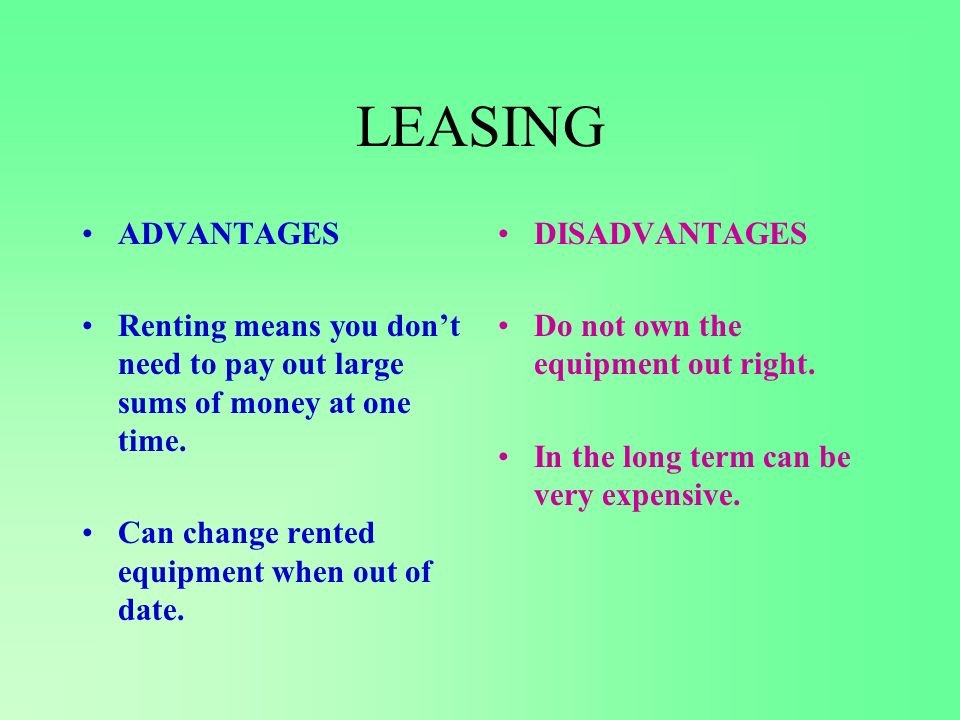 LEASING

• ADVANTAGES

• Renting means you don’t need to pay out large sums of money at one time.

• Can change rented equipment when out of date.

• DISADVANTAGES

• Do not own the equipment out right.

• In the long term can be very expensive.